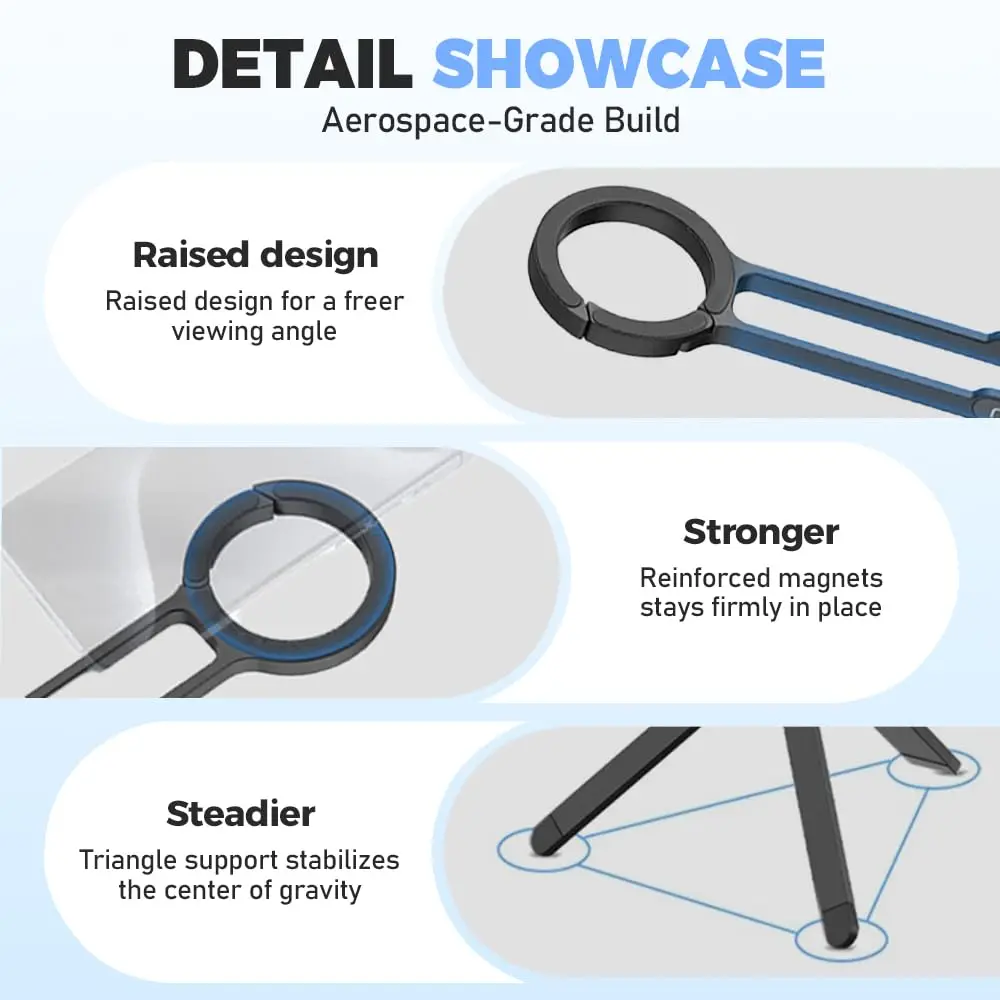 DETAIL SHOWCASE
Aerospace-Grade Build

Raised design
Raised design for a freer viewing angle

Stronger
Reinforced magnets stays firmly in place

Steadier
Triangle support stabilizes the center of gravity